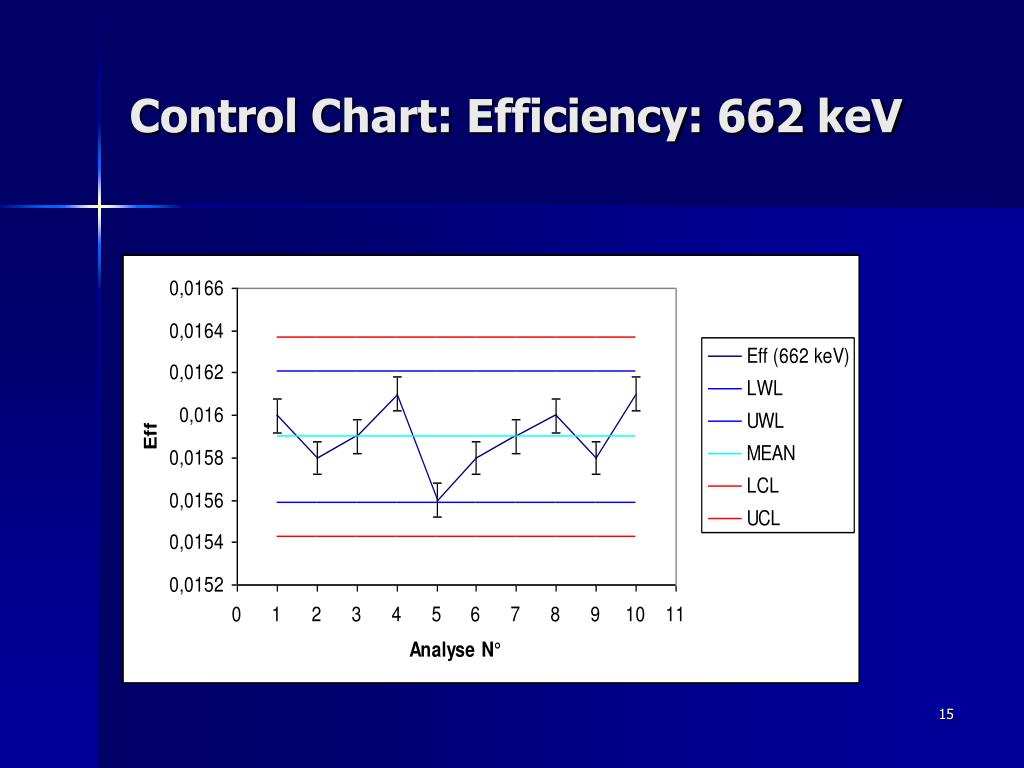 Control Chart: Efficiency: 662 keV

0,0166
0,0164
0,0162
0,016
0,0158
0,0156
0,0154
0,0152

Eff

0 1 2 3 4 5 6 7 8 9 10 11

Analyse N°

Eff (662 keV)
LWL
UWL
MEAN
LCL
UCL

15